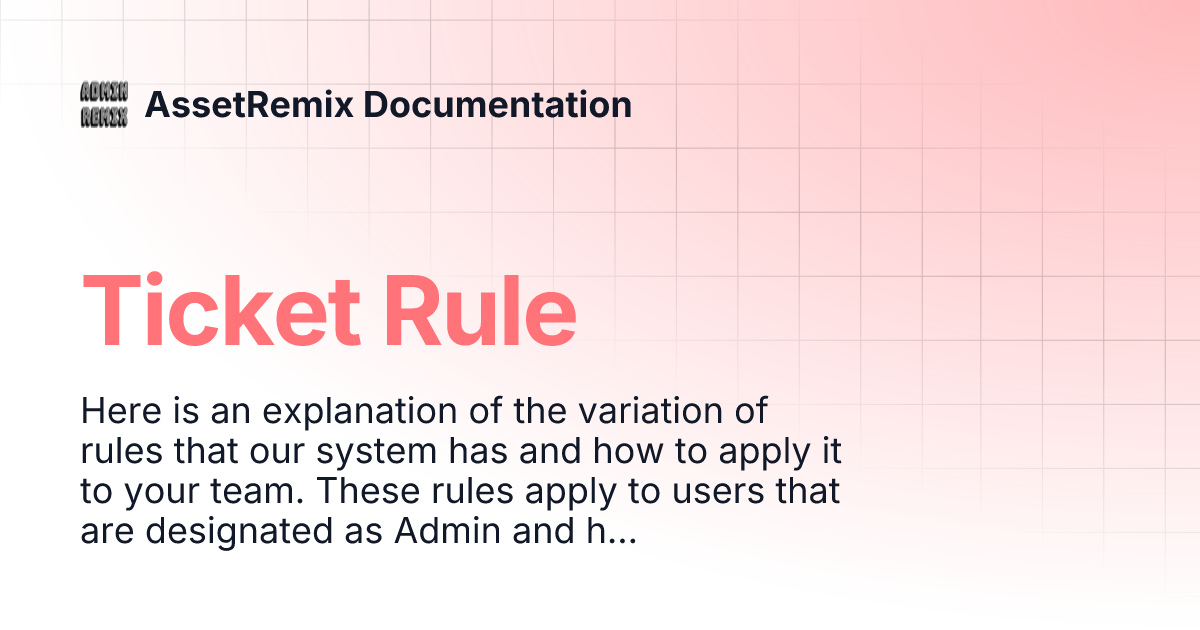 ADMIN REMIX AssetRemix Documentation

Ticket Rule

Here is an explanation of the variation of rules that our system has and how to apply it to your team. These rules apply to users that are designated as Admin and h...